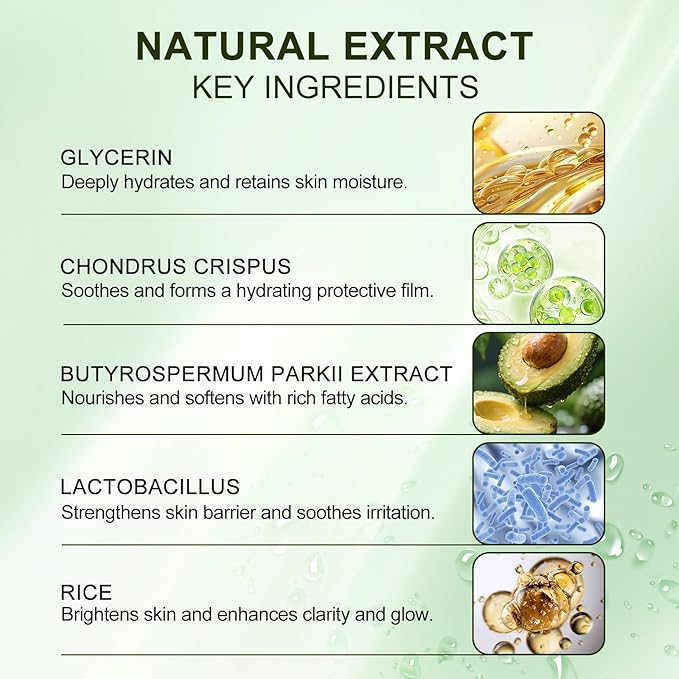 NATURAL EXTRACT
KEY INGREDIENTS

GLYCERIN
Deeply hydrates and retains skin moisture.

CHONDRUS CRISPUS
Soothes and forms a hydrating protective film.

BUTYROSPERMUM PARKII EXTRACT
Nourishes and softens with rich fatty acids.

LACTOBACILLUS
Strengthens skin barrier and soothes irritation.

RICE
Brightens skin and enhances clarity and glow.